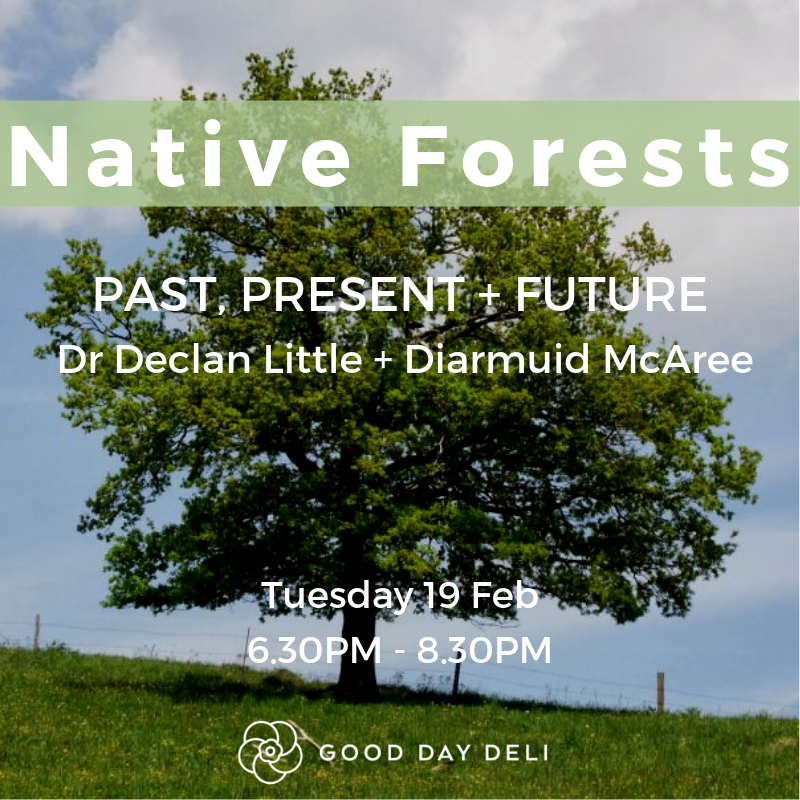 Native Forests

PAST, PRESENT + FUTURE
Dr Declan Little + Diarmuid McAree

Tuesday 19 Feb
6.30PM - 8.30PM

GOOD DAY DELI